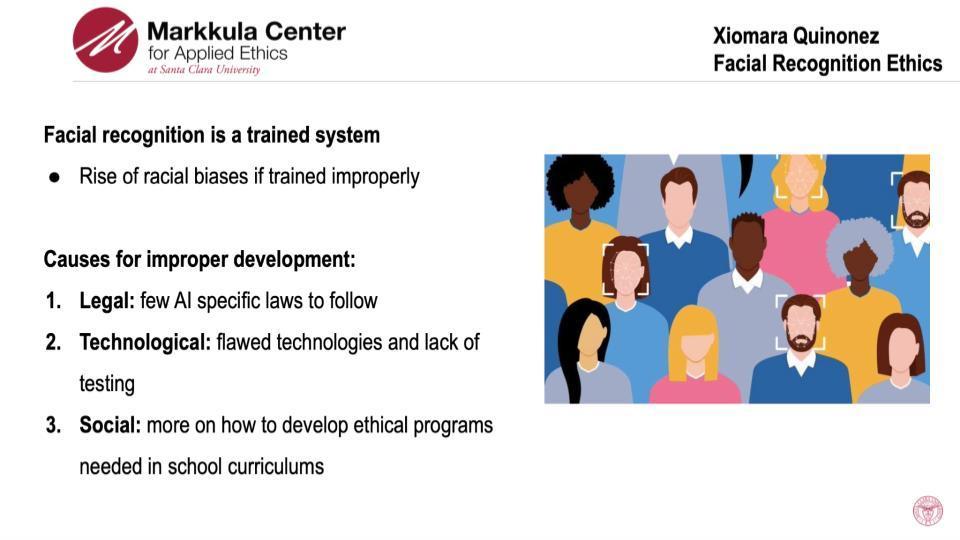 Markkula Center
for Applied Ethics
at Santa Clara University

Xiomara Quinonez
Facial Recognition Ethics

Facial recognition is a trained system

● Rise of racial biases if trained improperly

Causes for improper development:

1. Legal: few AI specific laws to follow
2. Technological: flawed technologies and lack of testing
3. Social: more on how to develop ethical programs needed in school curriculums